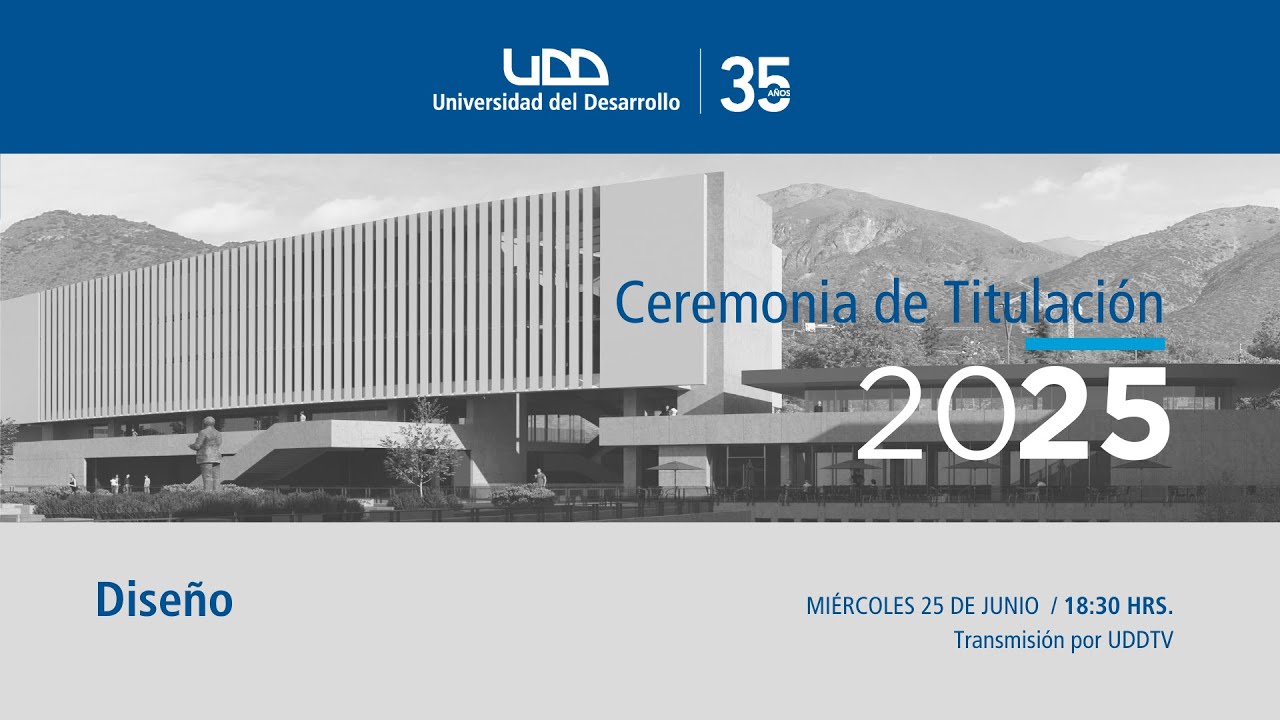 UDD
Universidad del Desarrollo

35 AÑOS

Ceremonia de Titulación
2025

Diseño

MIÉRCOLES 25 DE JUNIO / 18:30 HRS.
Transmisión por UDDTV